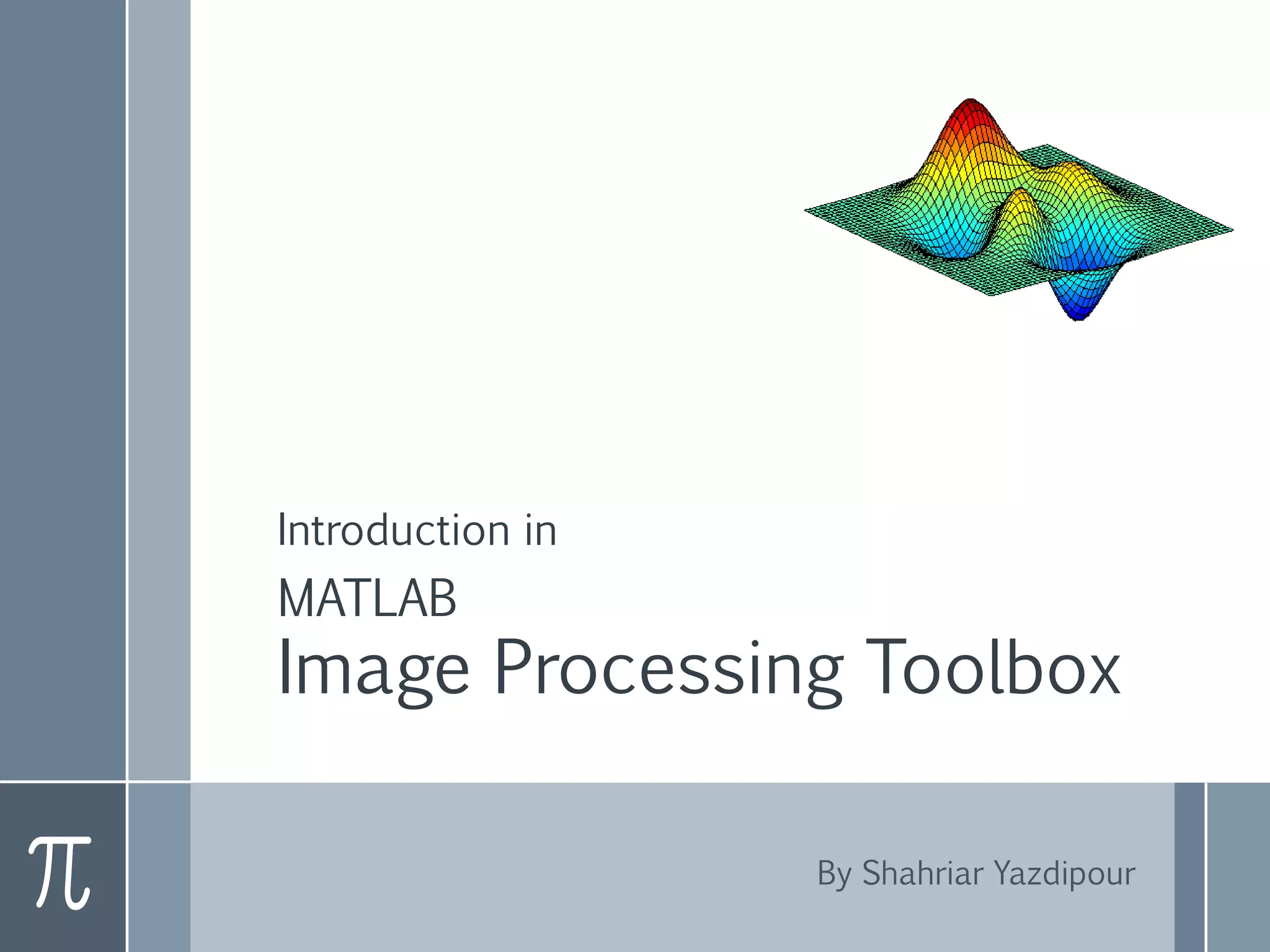 Introduction in
MATLAB
Image Processing Toolbox

$\pi$

By Shahriar Yazdipour